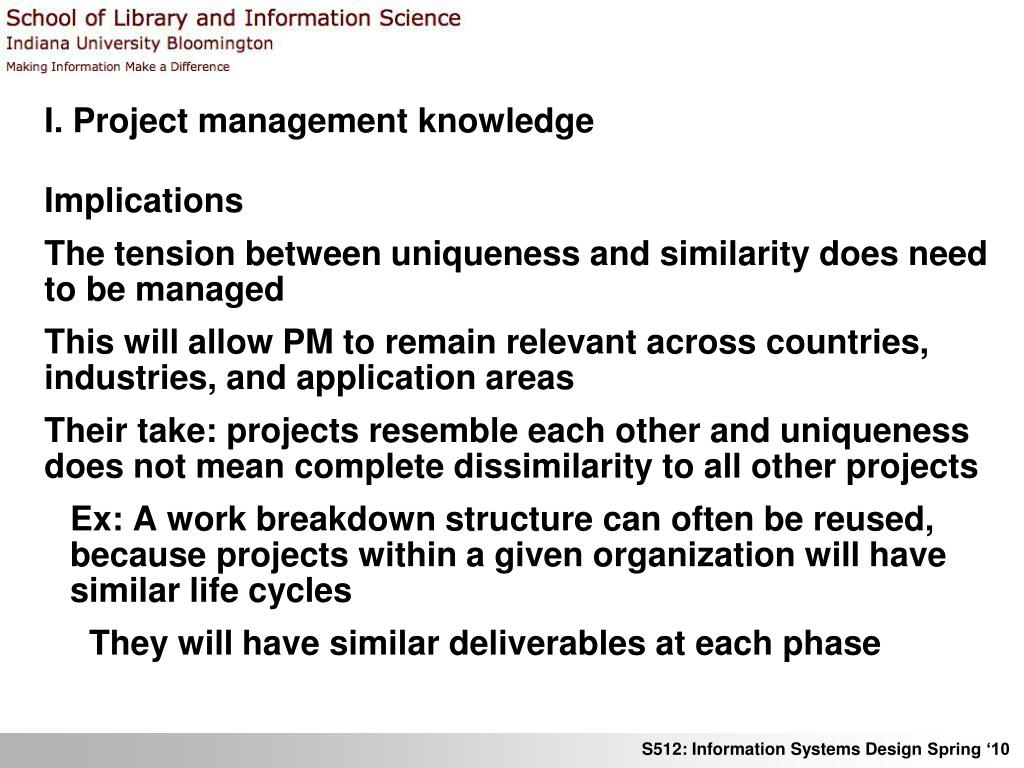 School of Library and Information Science
Indiana University Bloomington
Making Information Make a Difference

I. Project management knowledge

Implications

The tension between uniqueness and similarity does need to be managed

This will allow PM to remain relevant across countries, industries, and application areas

Their take: projects resemble each other and uniqueness does not mean complete dissimilarity to all other projects

Ex: A work breakdown structure can often be reused, because projects within a given organization will have similar life cycles

They will have similar deliverables at each phase

S512: Information Systems Design Spring ‘10